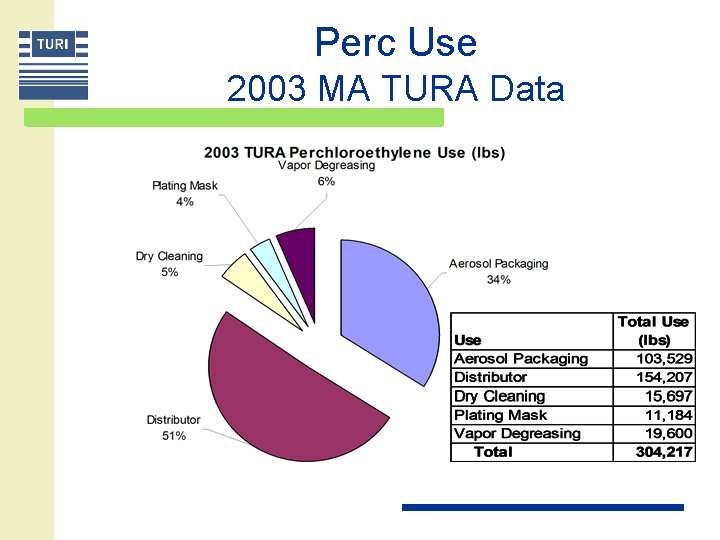 TURI

Perc Use
2003 MA TURA Data

2003 TURA Perchloroethylene Use (lbs)

Vapor Degreasing
6%

Plating Mask
4%

Dry Cleaning
5%

Aerosol Packaging
34%

Distributor
51%

| Use | Total Use (lbs) |
|---|---|
| Aerosol Packaging | 103,529 |
| Distributor | 154,207 |
| Dry Cleaning | 15,697 |
| Plating Mask | 11,184 |
| Vapor Degreasing | 19,600 |
| Total | 304,217 |